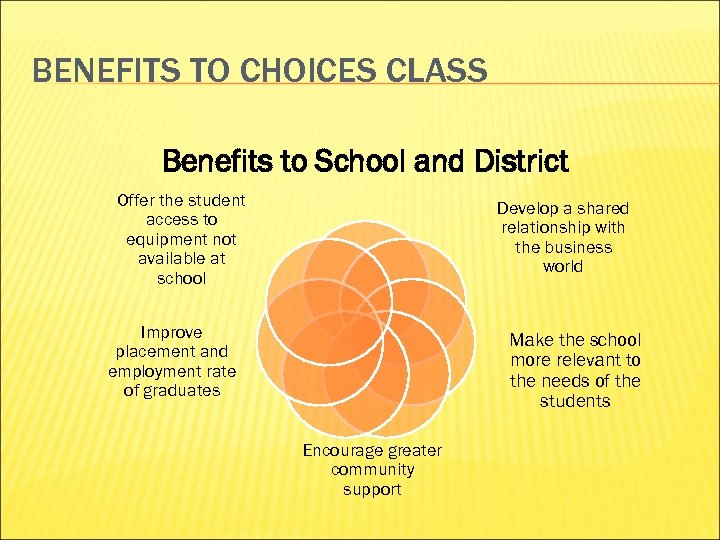 BENEFITS TO CHOICES CLASS

Benefits to School and District

Offer the student access to equipment not available at school

Develop a shared relationship with the business world

Improve placement and employment rate of graduates

Make the school more relevant to the needs of the students

Encourage greater community support